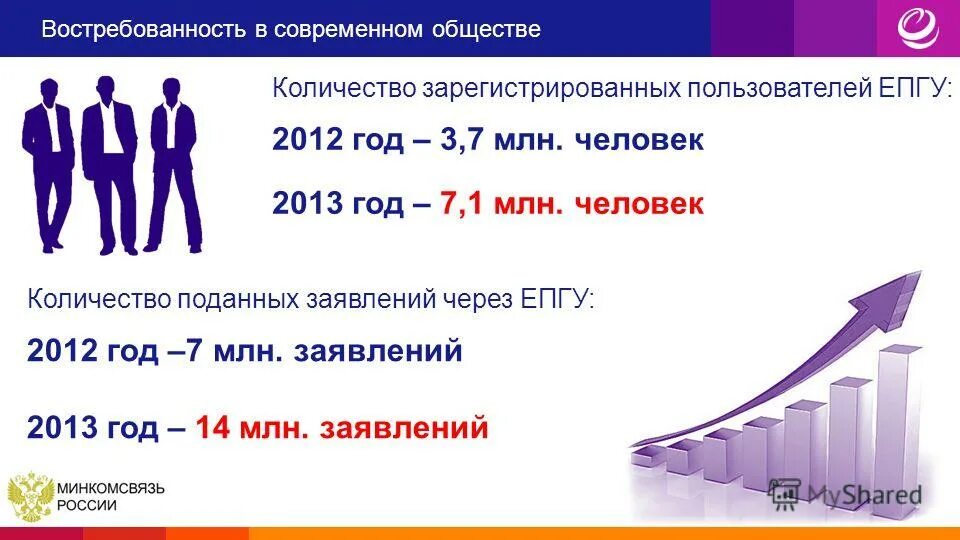 Востребованность в современном обществе

Количество зарегистрированных пользователей ЕПГУ:

2012 год – 3,7 млн. человек

2013 год – 7,1 млн. человек

Количество поданных заявлений через ЕПГУ:

2012 год –7 млн. заявлений

2013 год – 14 млн. заявлений

МИНКОМСВЯЗЬ РОССИИ

MyShared